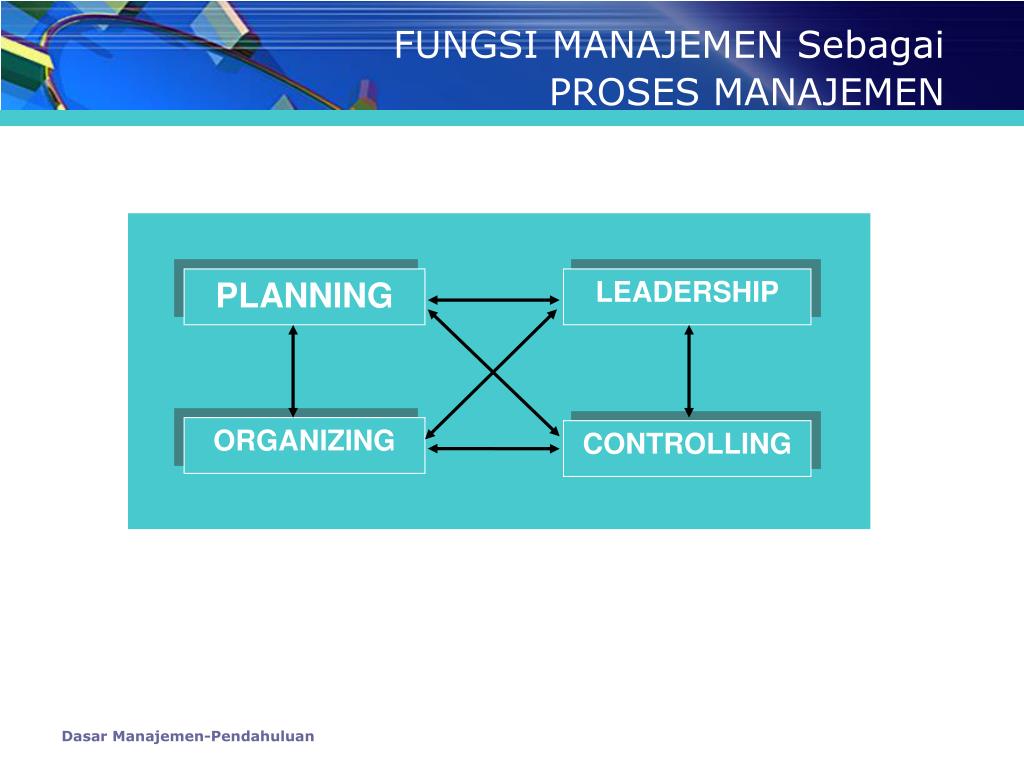 FUNGSI MANAJEMEN Sebagai PROSES MANAJEMEN

PLANNING

LEADERSHIP

ORGANIZING

CONTROLLING

Dasar Manajemen-Pendahuluan